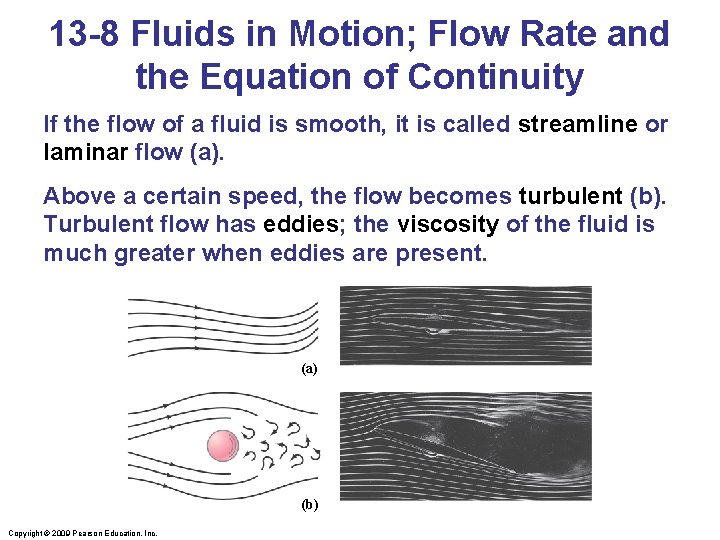 13-8 Fluids in Motion; Flow Rate and the Equation of Continuity

If the flow of a fluid is smooth, it is called streamline or laminar flow (a).

Above a certain speed, the flow becomes turbulent (b). Turbulent flow has eddies; the viscosity of the fluid is much greater when eddies are present.

(a)

(b)

Copyright © 2009 Pearson Education, Inc.